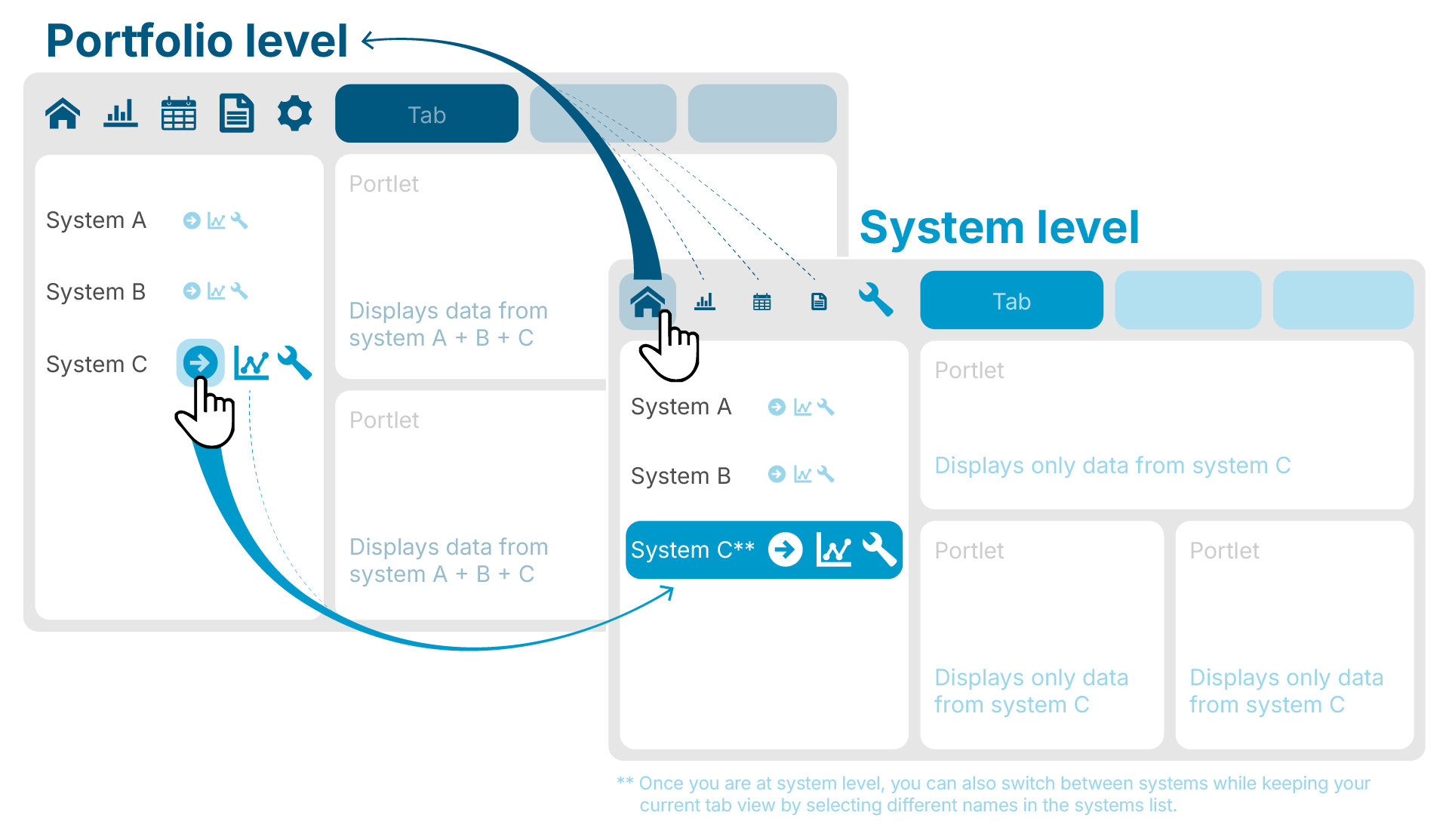 Portfolio level

Tab

System A

System B

System C

Portlet

Displays data from system A + B + C

Portlet

Displays data from system A + B + C

System level

Tab

System A

System B

System C**

Portlet

Displays only data from system C

Portlet

Displays only data from system C

Portlet

Displays only data from system C

** Once you are at system level, you can also switch between systems while keeping your current tab view by selecting different names in the systems list.